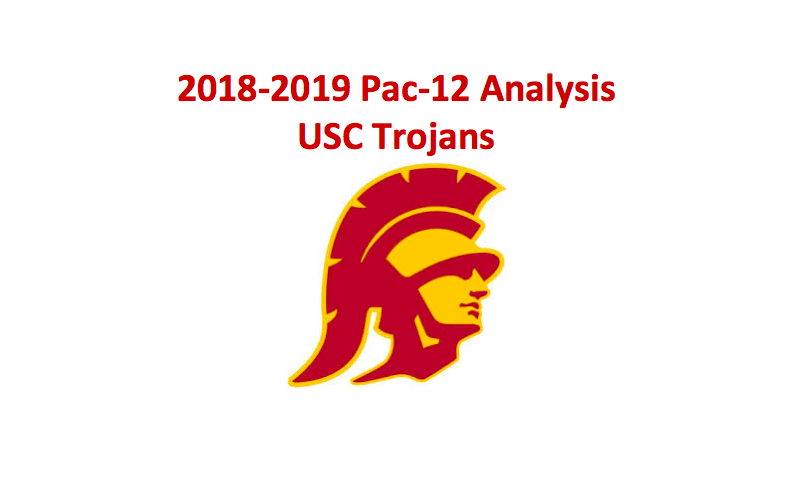 2018-2019 Pac-12 Analysis
USC Trojans